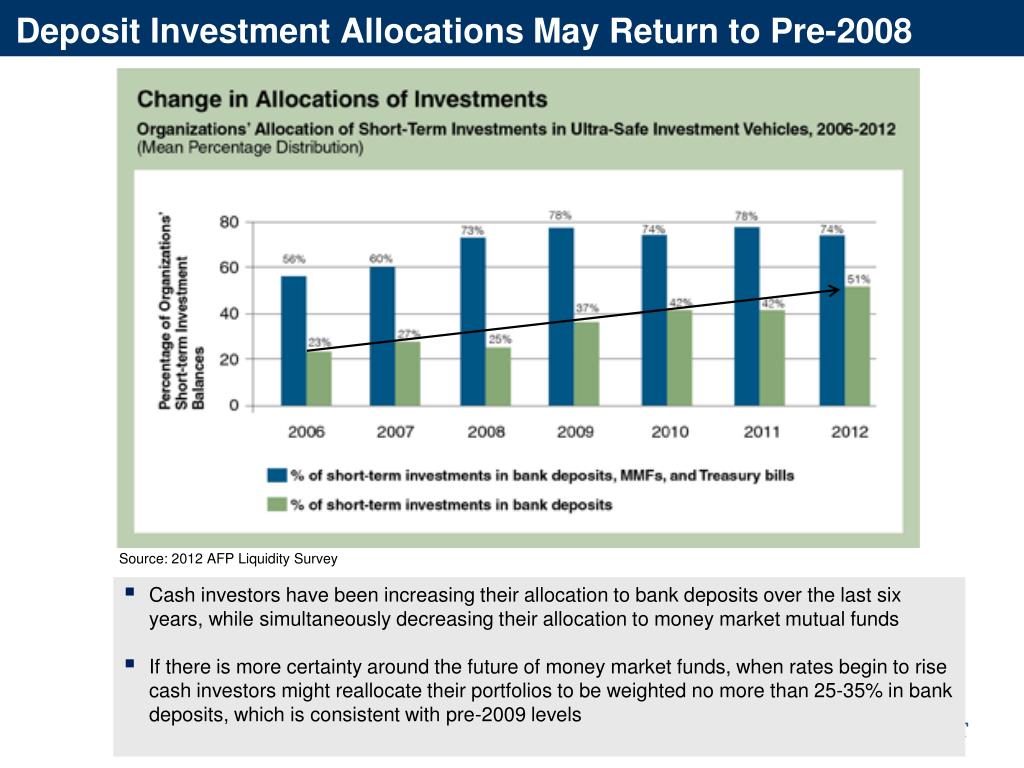 Deposit Investment Allocations May Return to Pre-2008

Change in Allocations of Investments

Organizations' Allocation of Short-Term Investments in Ultra-Safe Investment Vehicles, 2006-2012
(Mean Percentage Distribution)

Percentage of Organizations' Short-term Investment Balances

80
60
40
20
0

56%
23%
60%
27%
73%
25%
78%
37%
74%
42%
78%
42%
74%
51%

2006 2007 2008 2009 2010 2011 2012

% of short-term investments in bank deposits, MMFs, and Treasury bills
% of short-term investments in bank deposits

Source: 2012 AFP Liquidity Survey

Cash investors have been increasing their allocation to bank deposits over the last six years, while simultaneously decreasing their allocation to money market mutual funds

If there is more certainty around the future of money market funds, when rates begin to rise cash investors might reallocate their portfolios to be weighted no more than 25-35% in bank deposits, which is consistent with pre-2009 levels